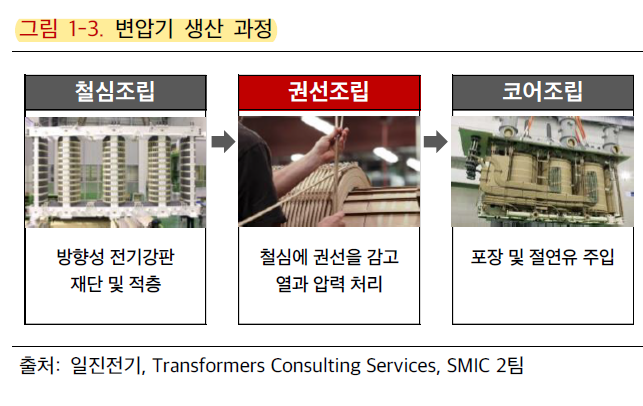 그림 1-3. 변압기 생산 과정

철심조립

방향성 전기강판 재단 및 적층

권선조립

철심에 권선을 감고 열과 압력 처리

코어조립

포장 및 절연유 주입

출처: 일진전기, Transformers Consulting Services, SMIC 2팀